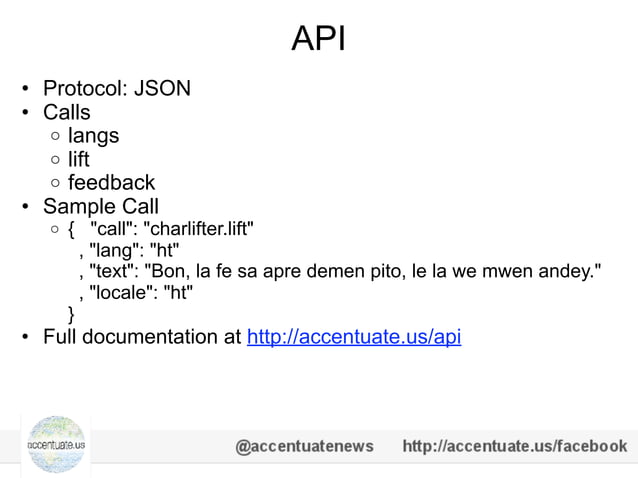 API

• Protocol: JSON
• Calls
  ○ langs
  ○ lift
  ○ feedback
• Sample Call
  ○ { "call": "charlifter.lift"
    , "lang": "ht"
    , "text": "Bon, la fe sa apre demen pito, le la we mwen andey."
    , "locale": "ht"
    }
• Full documentation at http://accentuate.us/api

accentuate.us

@accentuatenews http://accentuate.us/facebook